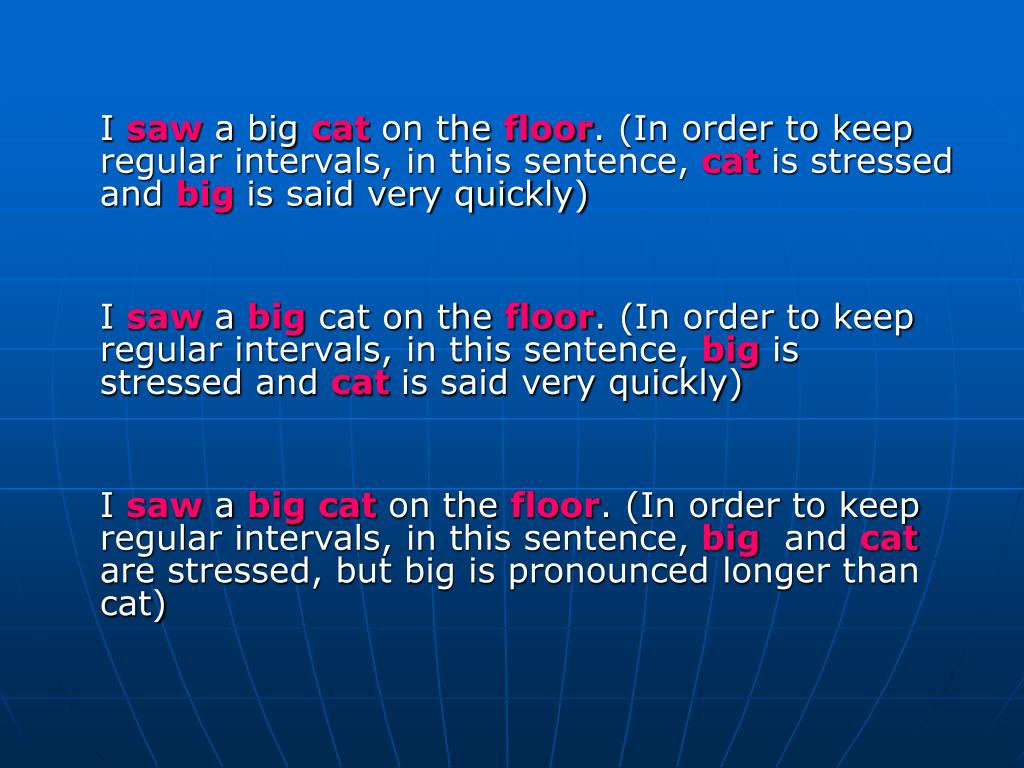 I saw a big cat on the floor. (In order to keep regular intervals, in this sentence, cat is stressed and big is said very quickly)

I saw a big cat on the floor. (In order to keep regular intervals, in this sentence, big is stressed and cat is said very quickly)

I saw a big cat on the floor. (In order to keep regular intervals, in this sentence, big and cat are stressed, but big is pronounced longer than cat)